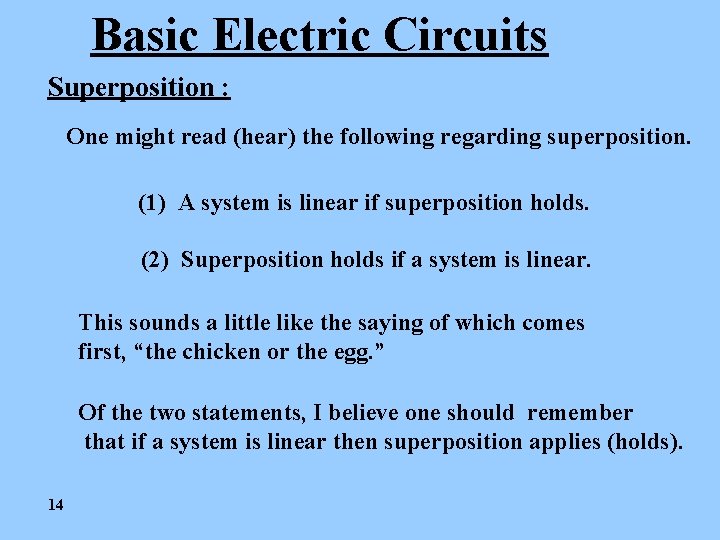 Basic Electric Circuits

Superposition :

One might read (hear) the following regarding superposition.

(1) A system is linear if superposition holds.

(2) Superposition holds if a system is linear.

This sounds a little like the saying of which comes first, “the chicken or the egg.”

Of the two statements, I believe one should remember that if a system is linear then superposition applies (holds).

14